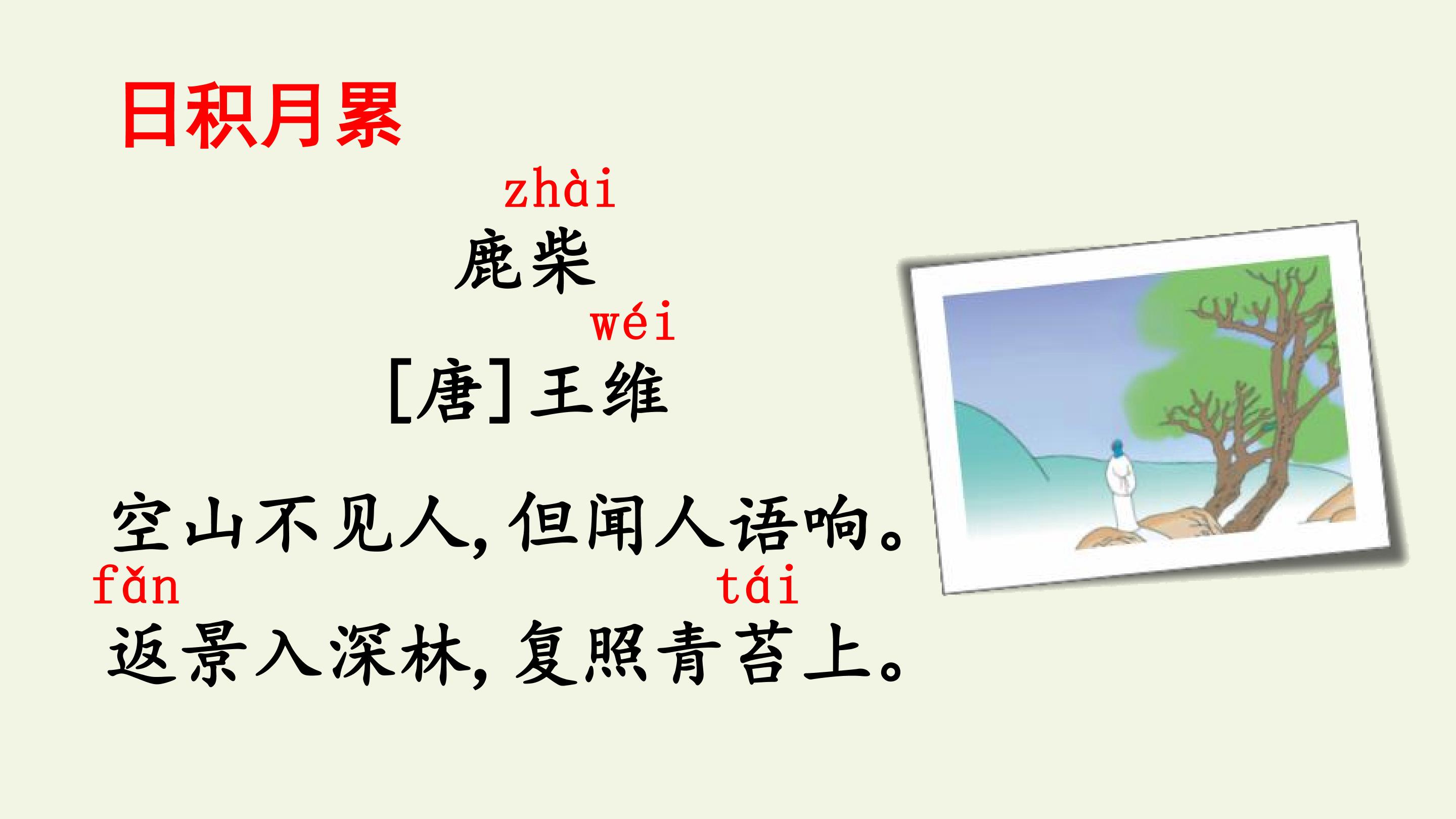 日积月累

zhài
鹿柴

wéi
[唐]王维

空山不见人，但闻人语响。

fǎn tái
返景入深林，复照青苔上。